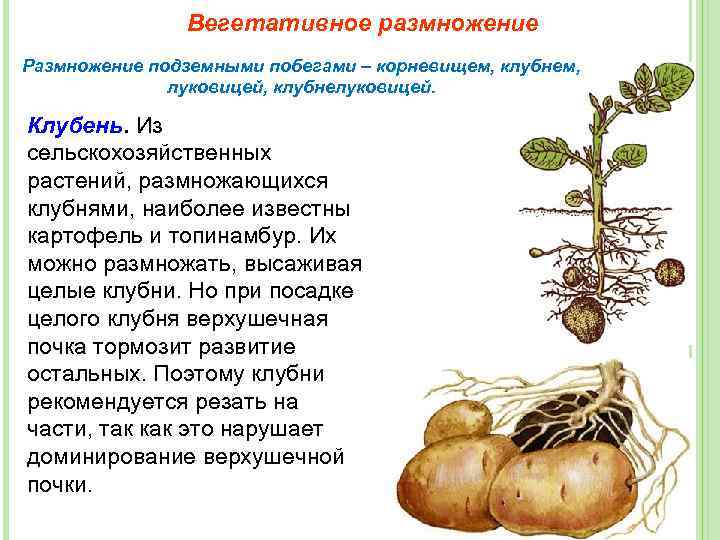 Вегетативное размножение

Размножение подземными побегами – корневищем, клубнем, луковицей, клубнелуковицей.

Клубень. Из сельскохозяйственных растений, размножающихся клубнями, наиболее известны картофель и топинамбур. Их можно размножать, высаживая целые клубни. Но при посадке целого клубня верхушечная почка тормозит развитие остальных. Поэтому клубни рекомендуется резать на части, так как это нарушает доминирование верхушечной почки.